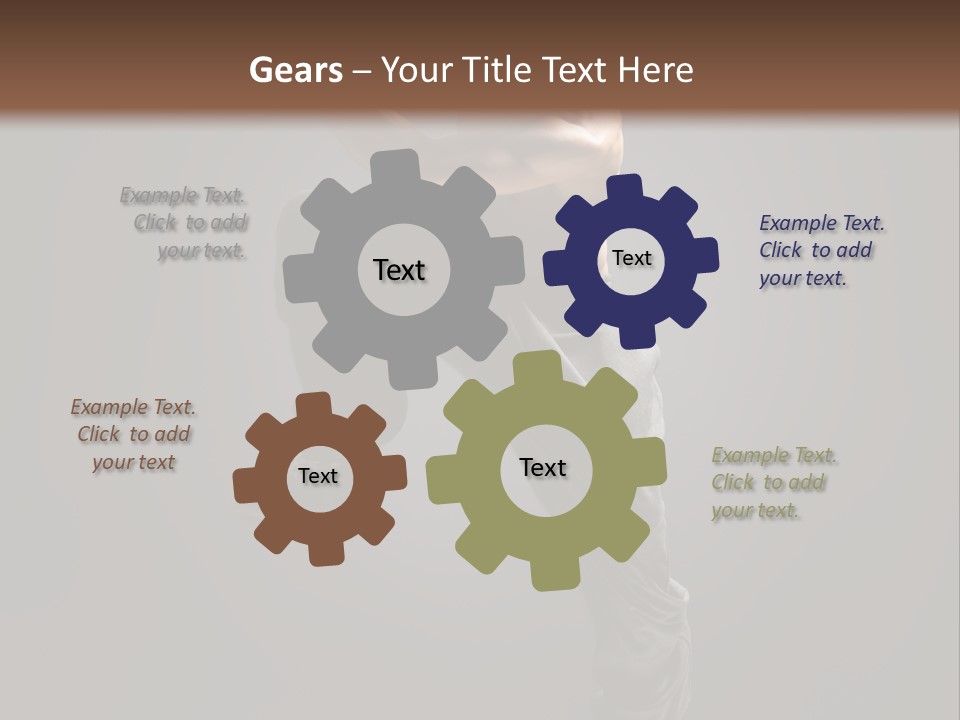 Gears – Your Title Text Here

Example Text. Click to add your text.

Text

Text

Example Text. Click to add your text.

Example Text. Click to add your text

Text

Text

Example Text. Click to add your text.